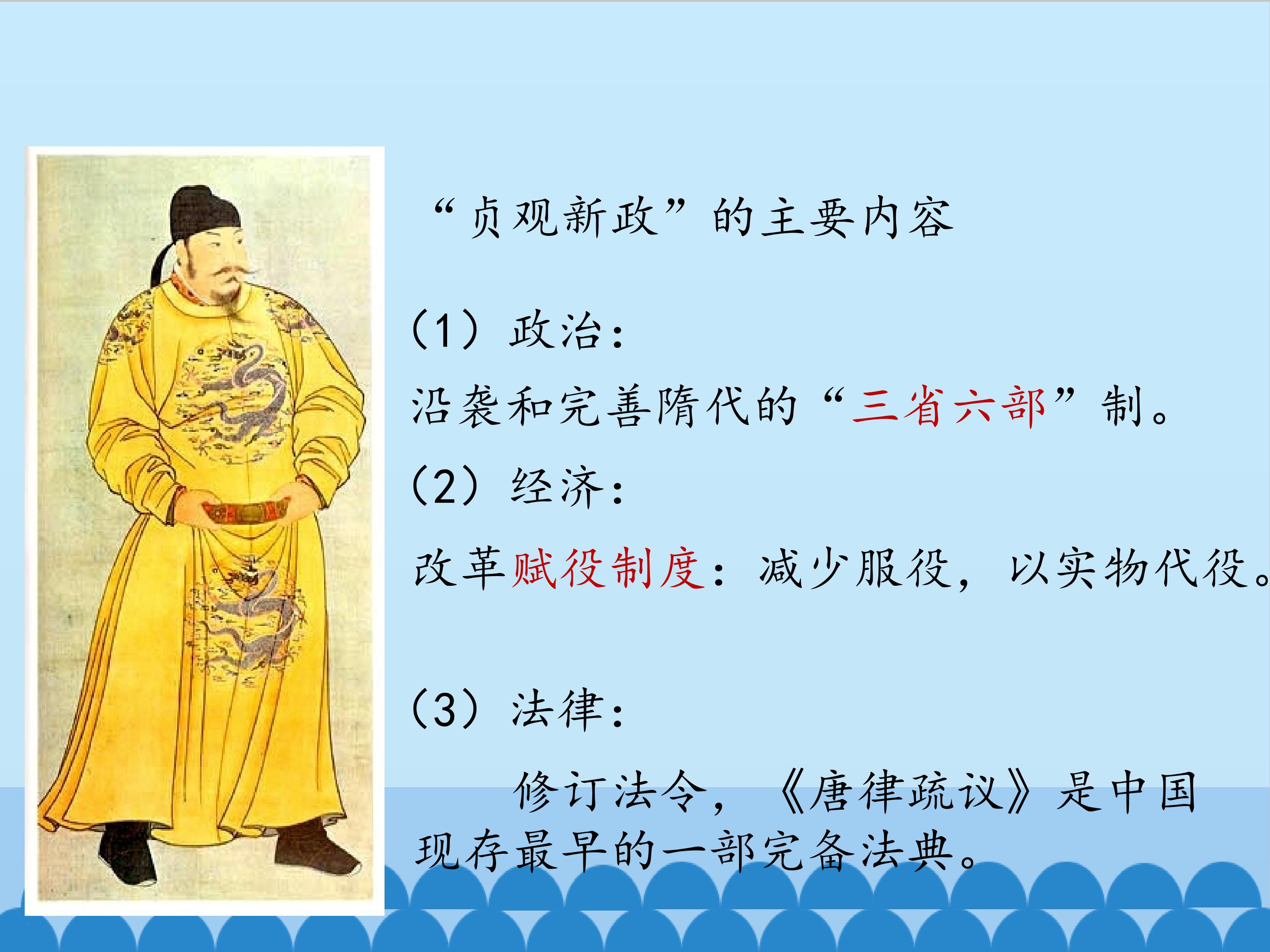 “贞观新政”的主要内容

(1)政治:

沿袭和完善隋代的“三省六部”制。

(2)经济:

改革赋役制度:减少服役,以实物代役。

(3)法律:

修订法令,《唐律疏议》是中国现存最早的一部完备法典。